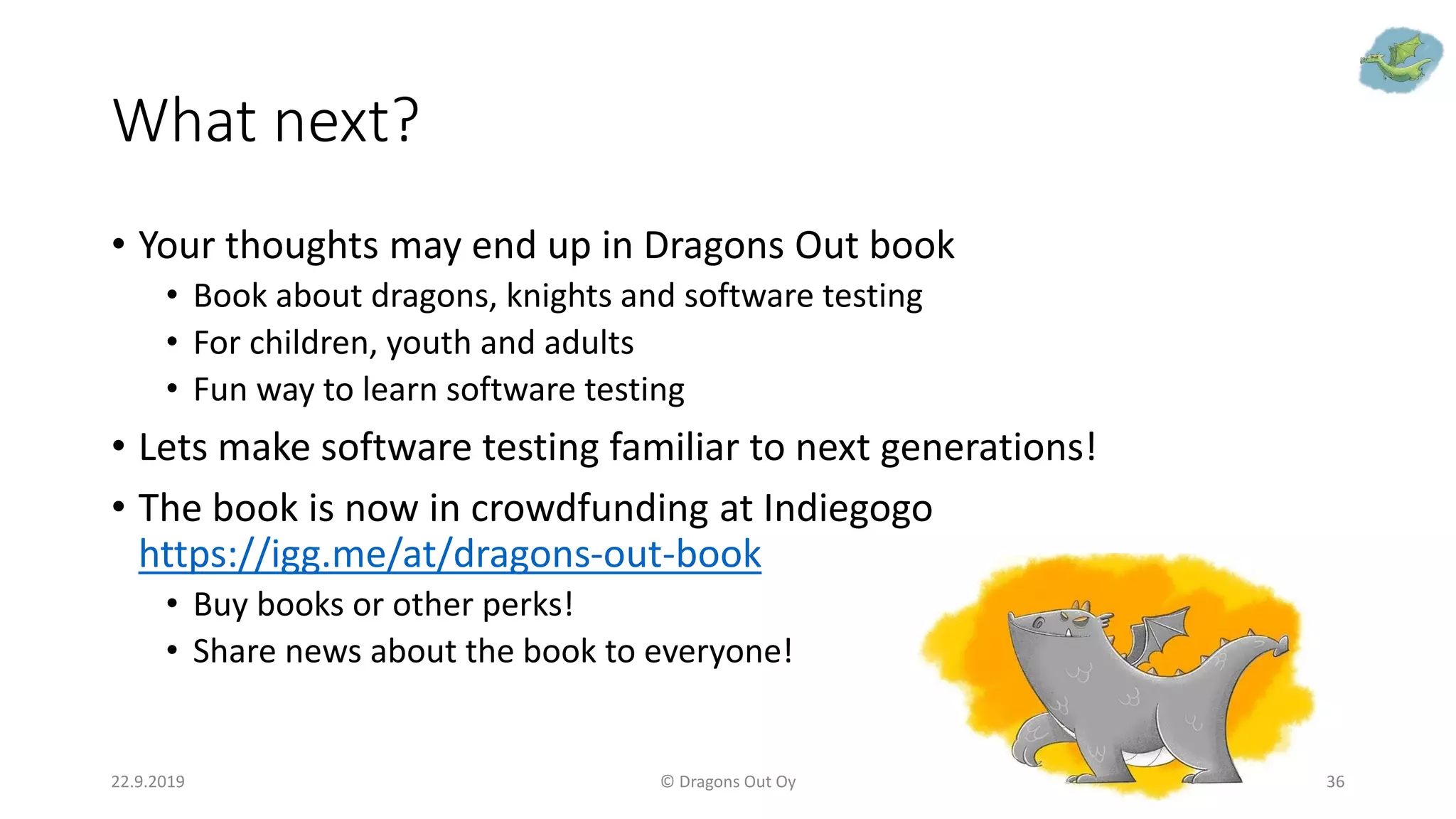 What next?

• Your thoughts may end up in Dragons Out book
  • Book about dragons, knights and software testing
  • For children, youth and adults
  • Fun way to learn software testing
• Lets make software testing familiar to next generations!
• The book is now in crowdfunding at Indiegogo https://igg.me/at/dragons-out-book
  • Buy books or other perks!
  • Share news about the book to everyone!

22.9.2019

© Dragons Out Oy

36